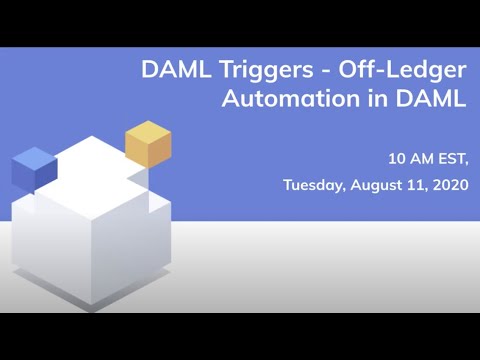 DAML Triggers - Off-Ledger Automation in DAML

10 AM EST,

Tuesday, August 11, 2020